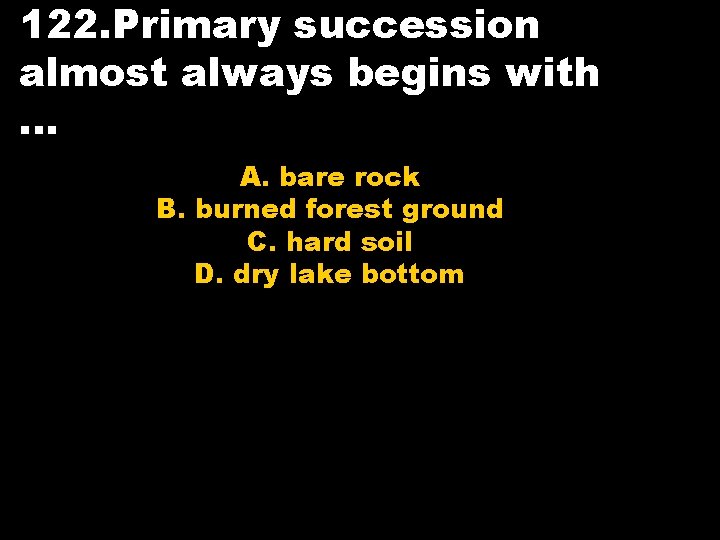 122.Primary succession almost always begins with …

A. bare rock
B. burned forest ground
C. hard soil
D. dry lake bottom